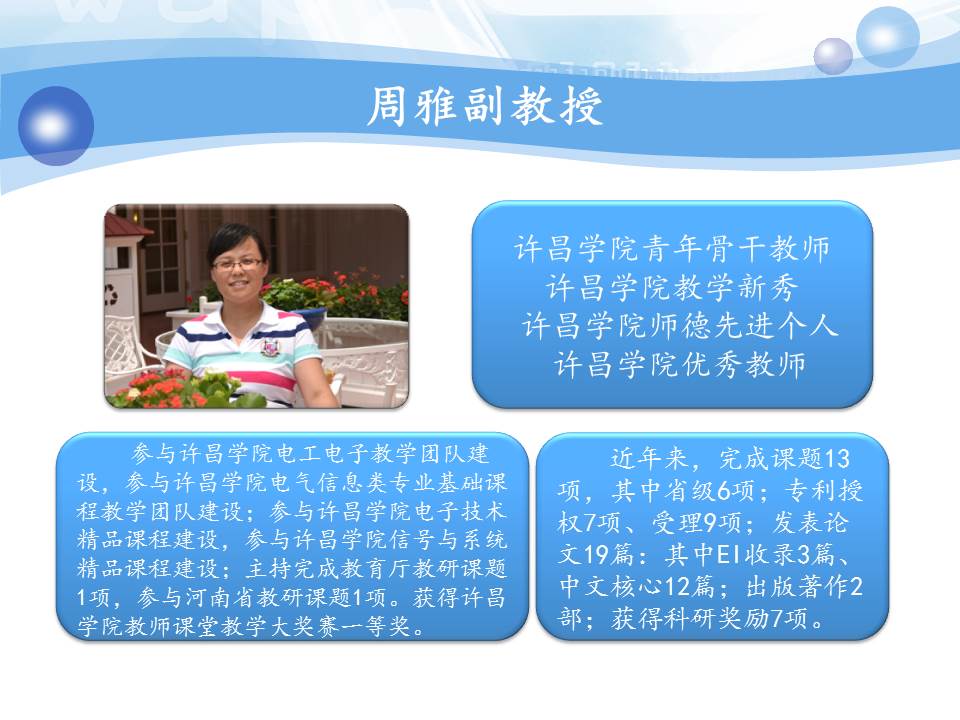 周雅副教授

许昌学院青年骨干教师
许昌学院教学新秀
许昌学院师德先进个人
许昌学院优秀教师

参与许昌学院电工电子教学团队建设，参与许昌学院电气信息类专业基础课程教学团队建设；参与许昌学院电子技术精品课程建设，参与许昌学院信号与系统精品课程建设；主持完成教育厅教研课题1项，参与河南省教研课题1项。获得许昌学院教师课堂教学大奖赛一等奖。

近年来，完成课题13项，其中省级6项；专利授权7项、受理9项；发表论文19篇：其中EI收录3篇、中文核心12篇；出版著作2部；获得科研奖励7项。